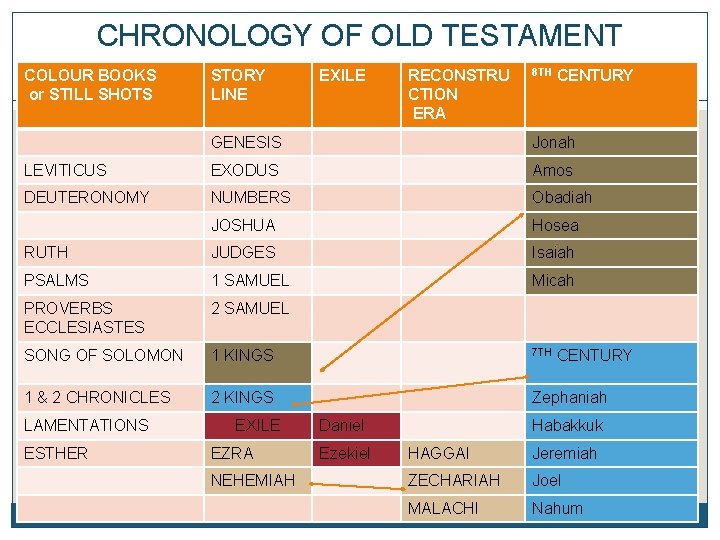 CHRONOLOGY OF OLD TESTAMENT

| COLOUR BOOKS or STILL SHOTS | STORY LINE | EXILE | RECONSTRUCTION ERA | $8^{TH}$ CENTURY |
|---|---|---|---|---|
| | GENESIS | | | Jonah |
| LEVITICUS | EXODUS | | | Amos |
| DEUTERONOMY | NUMBERS | | | Obadiah |
| | JOSHUA | | | Hosea |
| RUTH | JUDGES | | | Isaiah |
| PSALMS | 1 SAMUEL | | | Micah |
| PROVERBS ECCLESIASTES | 2 SAMUEL | | | |
| SONG OF SOLOMON | 1 KINGS | | | $7^{TH}$ CENTURY |
| 1 & 2 CHRONICLES | 2 KINGS | | | Zephaniah |
| LAMENTATIONS | EXILE | Daniel | | Habakkuk |
| ESTHER | EZRA | Ezekiel | HAGGAI | Jeremiah |
| | NEHEMIAH | | ZECHARIAH | Joel |
| | | | MALACHI | Nahum |